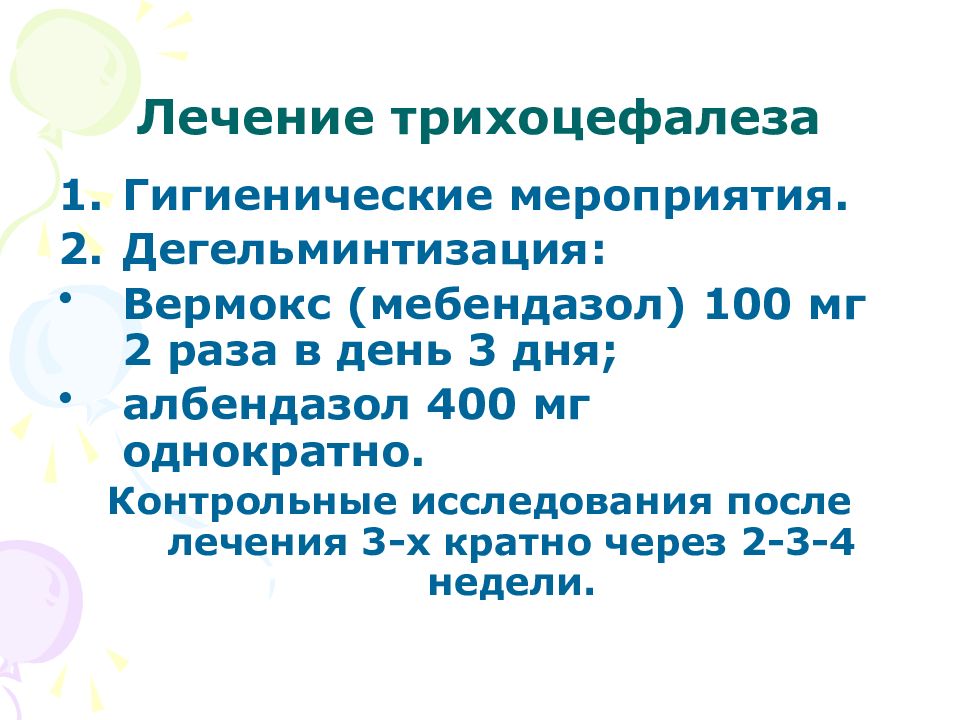 Лечение трихоцефалеза

1. Гигиенические мероприятия.
2. Дегельминтизация:
• Вермокс (мебендазол) 100 мг 2 раза в день 3 дня;
• албендазол 400 мг однократно.

Контрольные исследования после лечения 3-х кратно через 2-3-4 недели.